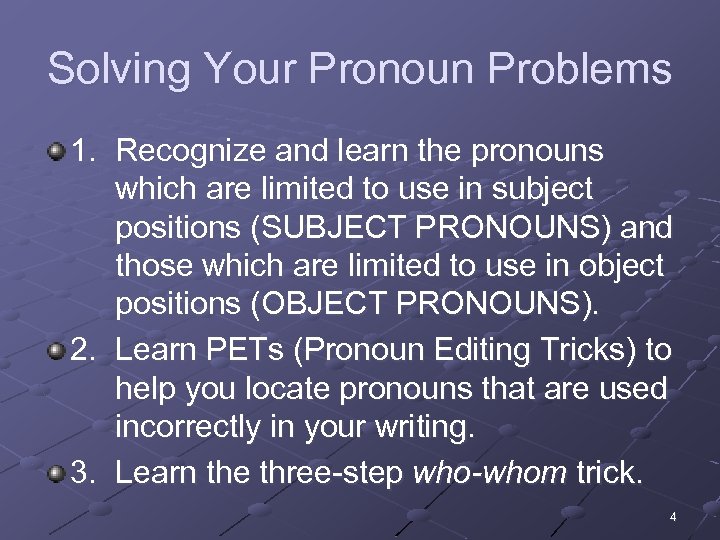 Solving Your Pronoun Problems

1. Recognize and learn the pronouns which are limited to use in subject positions (SUBJECT PRONOUNS) and those which are limited to use in object positions (OBJECT PRONOUNS).

2. Learn PETs (Pronoun Editing Tricks) to help you locate pronouns that are used incorrectly in your writing.

3. Learn the three-step who-whom trick.

4